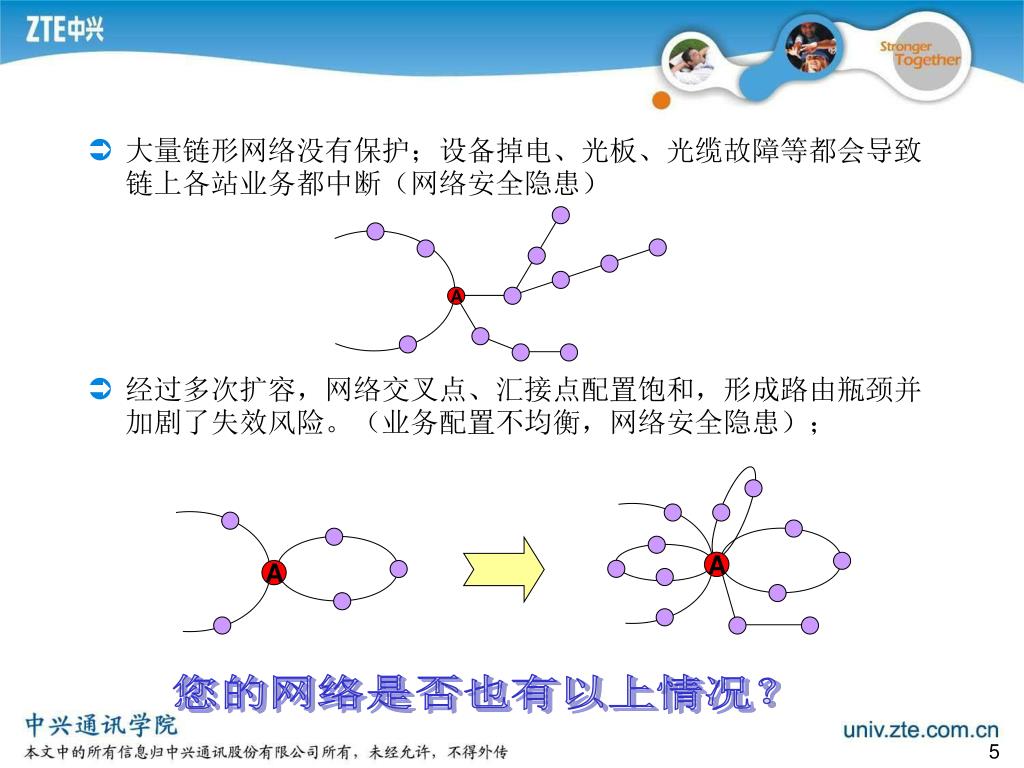 ZTE中兴

Stronger Together

大量链形网络没有保护；设备掉电、光板、光缆故障等都会导致链上各站业务都中断（网络安全隐患）

A

经过多次扩容，网络交叉点、汇接点配置饱和，形成路由瓶颈并加剧了失效风险。（业务配置不均衡，网络安全隐患）；

A

A

您的网络是否也有以上情况？

中兴通讯学院

本文中的所有信息归中兴通讯股份有限公司所有，未经允许，不得外传

univ.zte.com.cn

5